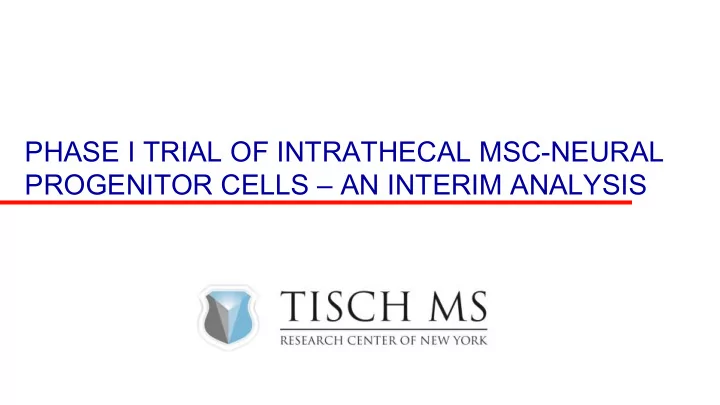 PHASE I TRIAL OF INTRATHECAL MSC-NEURAL PROGENITOR CELLS – AN INTERIM ANALYSIS

TISCH MS
RESEARCH CENTER OF NEW YORK